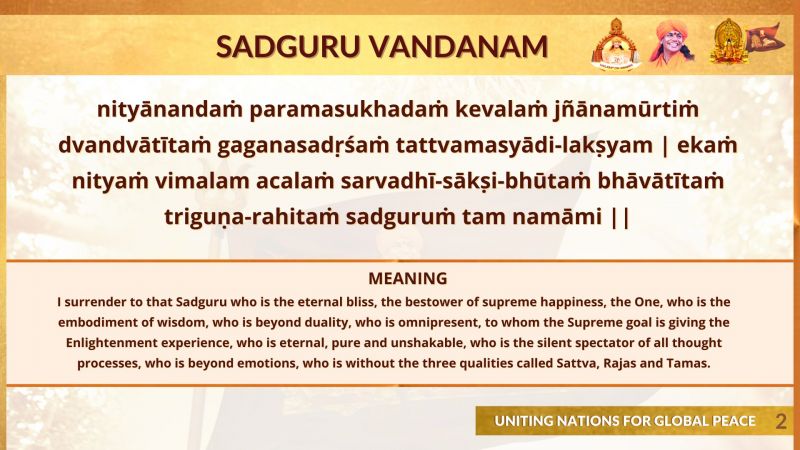 SADGURU VANDANAM

nityānandaṁ paramasukhadaṁ kevalaṁ jñānamūrtiṁ dvandvātītaṁ gaganasadṛśaṁ tattvamasyādi-lakṣyam | ekaṁ nityaṁ vimalam acalaṁ sarvadhī-sākṣi-bhūtaṁ bhāvātītaṁ triguṇa-rahitaṁ sadguruṁ tam namāmi ||

MEANING

I surrender to that Sadguru who is the eternal bliss, the bestower of supreme happiness, the One, who is the embodiment of wisdom, who is beyond duality, who is omnipresent, to whom the Supreme goal is giving the Enlightenment experience, who is eternal, pure and unshakable, who is the silent spectator of all thought processes, who is beyond emotions, who is without the three qualities called Sattva, Rajas and Tamas.

UNITING NATIONS FOR GLOBAL PEACE 2